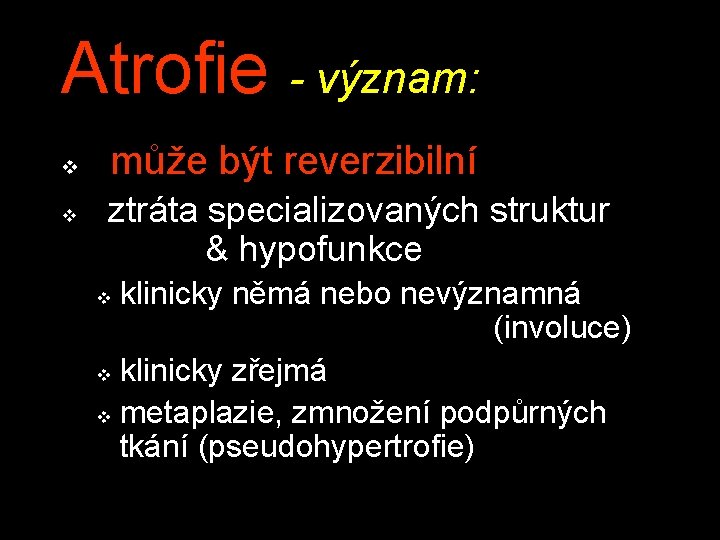 Atrofie - význam:

❖ může být reverzibilní

❖ ztráta specializovaných struktur & hypofunkce

❖ klinicky němá nebo nevýznamná (involuce)

❖ klinicky zřejmá

❖ metaplazie, zmnožení podpůrných tkání (pseudohypertrofie)